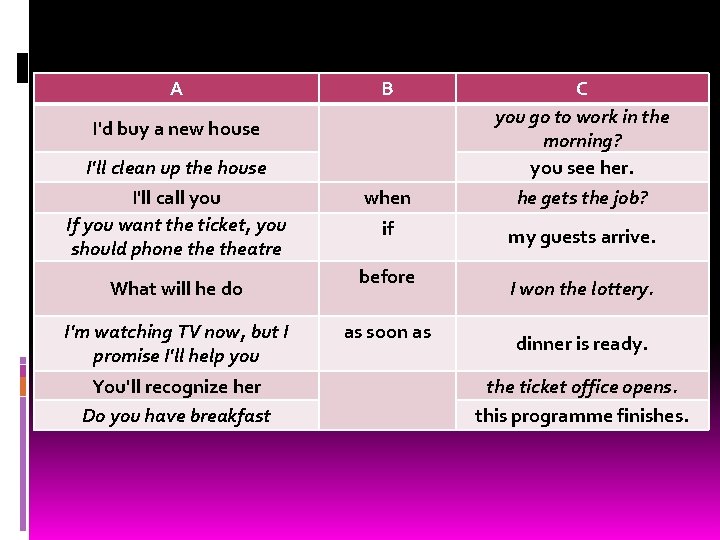 | A | B | C |
|---|---|---|
| I'd buy a new house | | you go to work in the morning? |
| I'll clean up the house | | you see her. |
| I'll call you | when | he gets the job? |
| If you want the ticket, you should phone the theatre | if | my guests arrive. |
| What will he do | before | I won the lottery. |
| I'm watching TV now, but I promise I'll help you | as soon as | dinner is ready. |
| You'll recognize her | | the ticket office opens. |
| Do you have breakfast | | this programme finishes. |